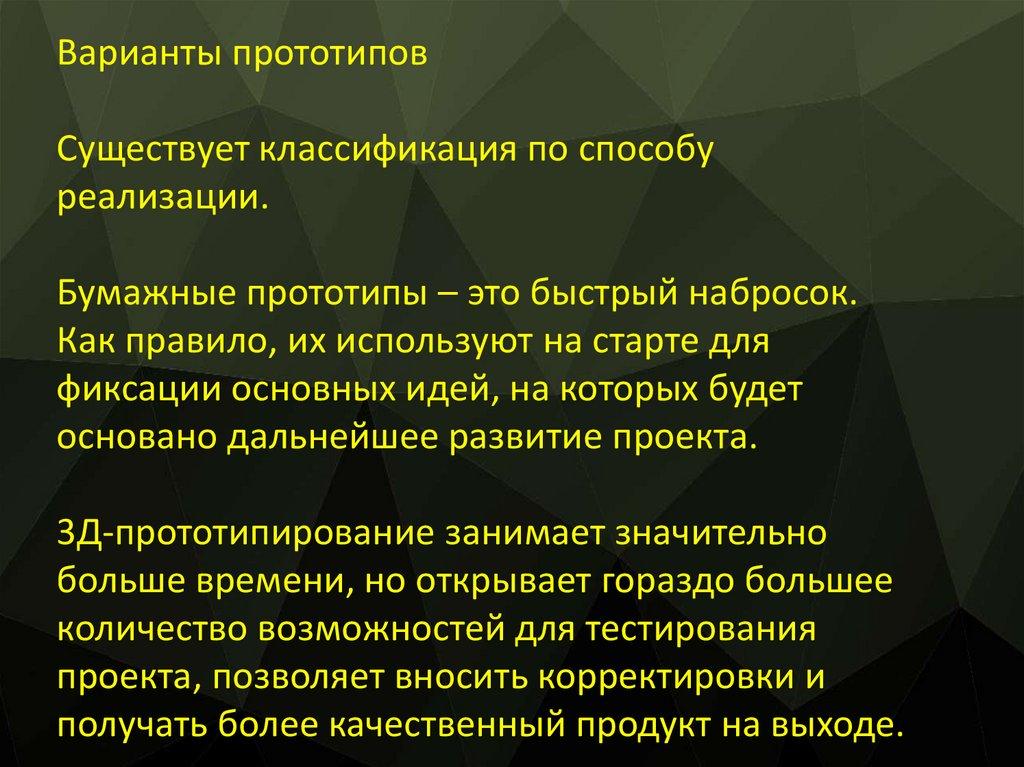 Варианты прототипов

Существует классификация по способу реализации.

Бумажные прототипы – это быстрый набросок. Как правило, их используют на старте для фиксации основных идей, на которых будет основано дальнейшее развитие проекта.

3Д-прототипирование занимает значительно больше времени, но открывает гораздо большее количество возможностей для тестирования проекта, позволяет вносить корректировки и получать более качественный продукт на выходе.